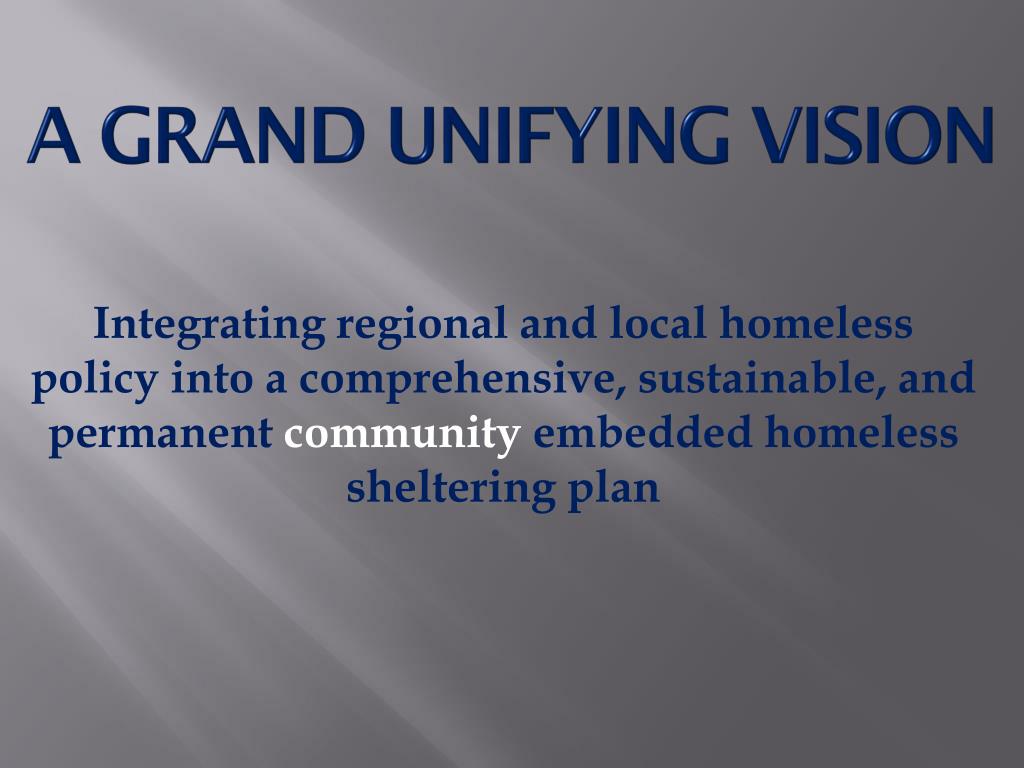 A GRAND UNIFYING VISION

Integrating regional and local homeless policy into a comprehensive, sustainable, and permanent community embedded homeless sheltering plan